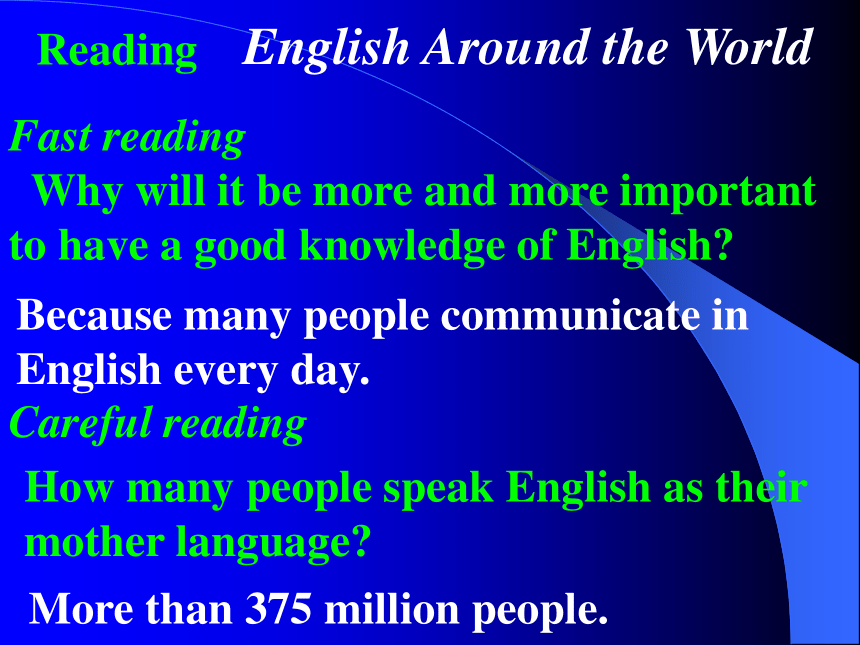 Reading English Around the World

Fast reading

Why will it be more and more important to have a good knowledge of English?

Because many people communicate in English every day.

Careful reading

How many people speak English as their mother language?

More than 375 million people.